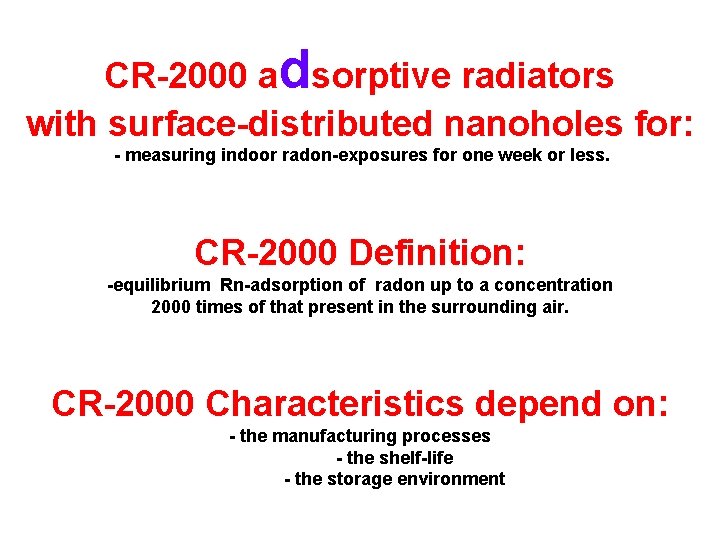 CR-2000 adsorptive radiators with surface-distributed nanoholes for:
- measuring indoor radon-exposures for one week or less.

CR-2000 Definition:
-equilibrium Rn-adsorption of radon up to a concentration 2000 times of that present in the surrounding air.

CR-2000 Characteristics depend on:
- the manufacturing processes
- the shelf-life
- the storage environment